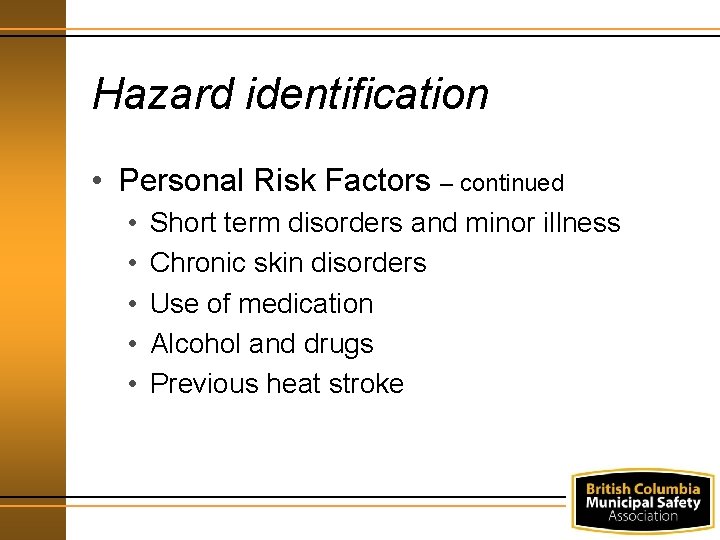 Hazard identification

• Personal Risk Factors – continued
  • Short term disorders and minor illness
  • Chronic skin disorders
  • Use of medication
  • Alcohol and drugs
  • Previous heat stroke

British Columbia
Municipal Safety
Association